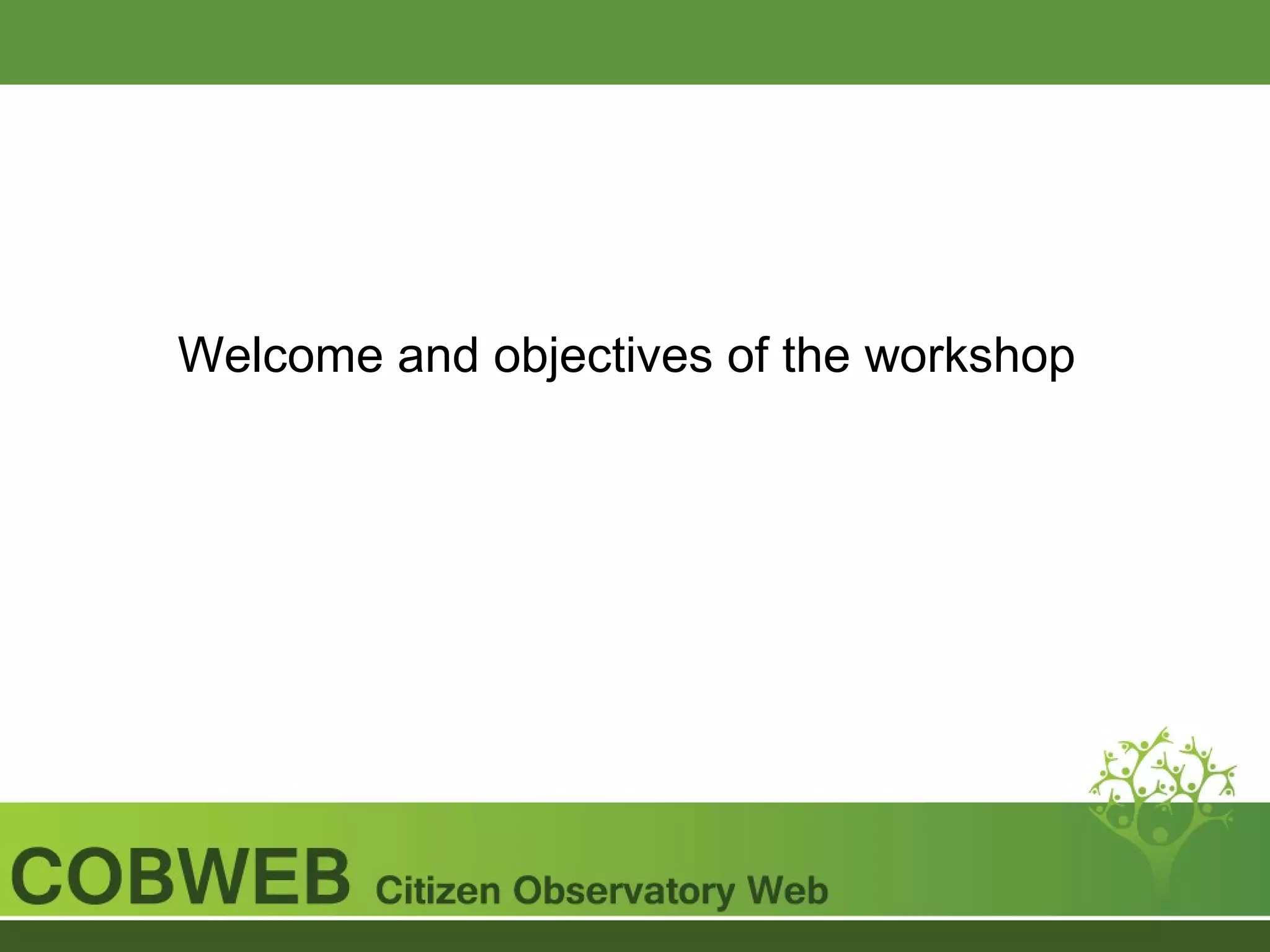 Welcome and objectives of the workshop

COBWEB Citizen Observatory Web